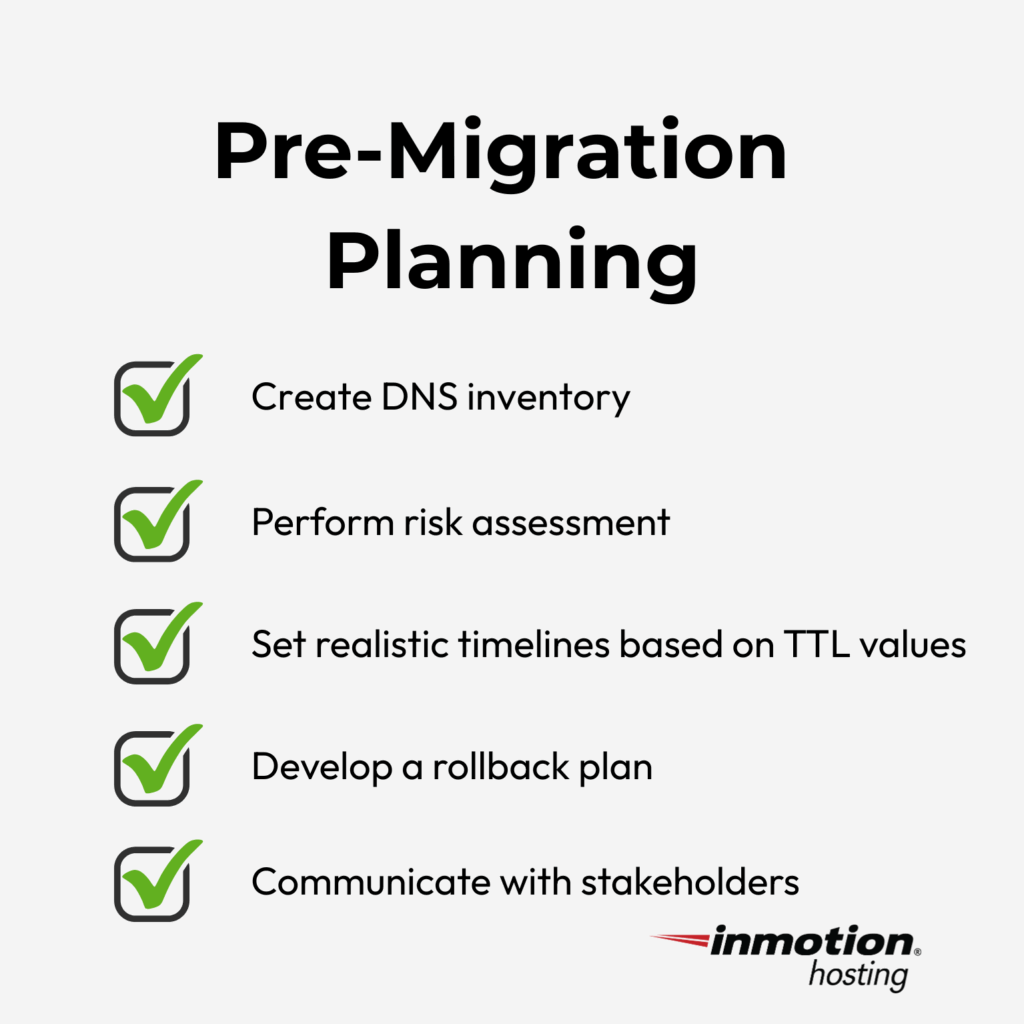 Pre-Migration Planning

Create DNS inventory

Perform risk assessment

Set realistic timelines based on TTL values

Develop a rollback plan

Communicate with stakeholders

inmotion®
hosting